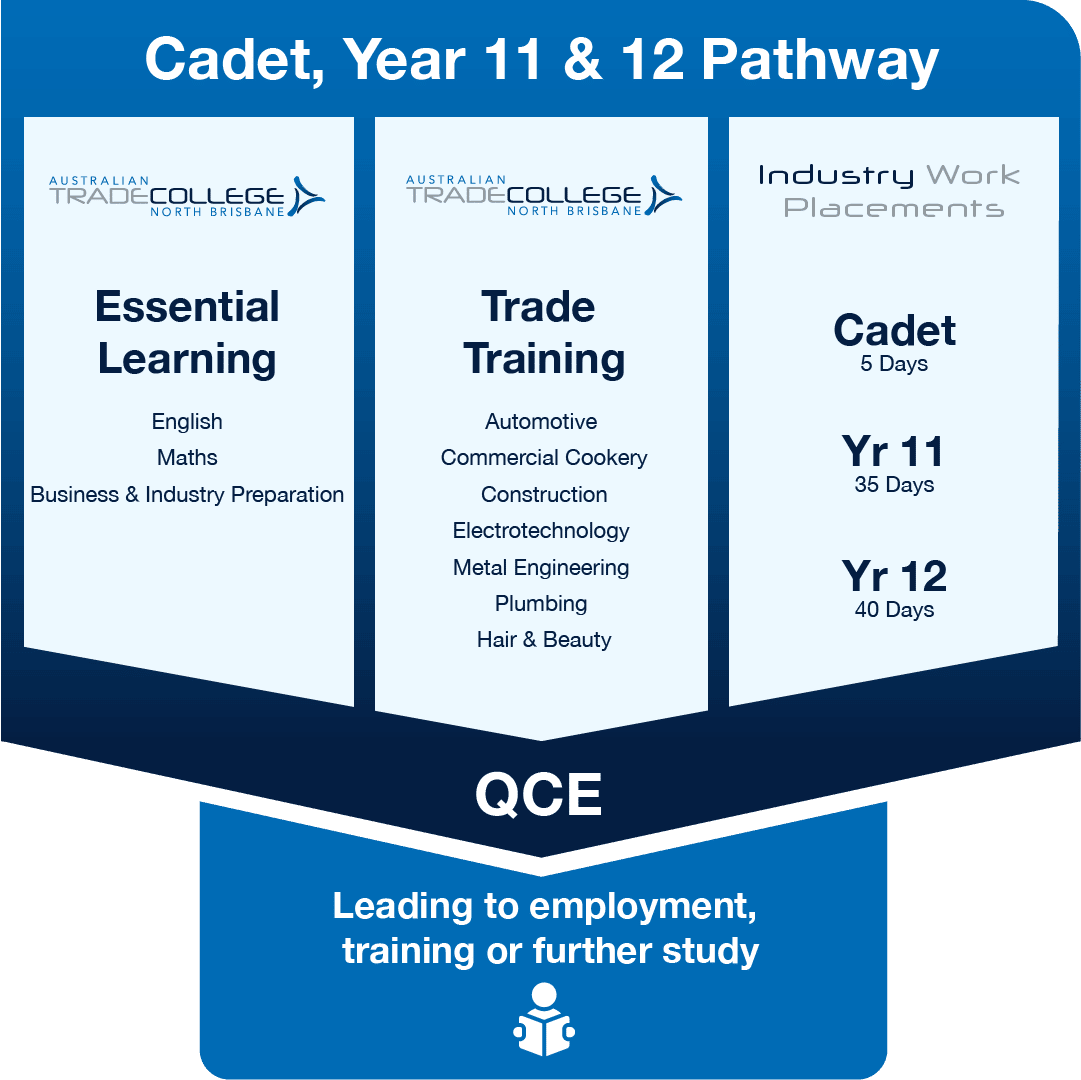 Cadet, Year 11 & 12 Pathway

AUSTRALIAN TRADECOLLEGE NORTH BRISBANE

Essential Learning

English
Maths
Business & Industry Preparation

AUSTRALIAN TRADECOLLEGE NORTH BRISBANE

Trade Training

Automotive
Commercial Cookery
Construction
Electrotechnology
Metal Engineering
Plumbing
Hair & Beauty

Industry Work Placements

Cadet
5 Days

Yr 11
35 Days

Yr 12
40 Days

QCE

Leading to employment, training or further study